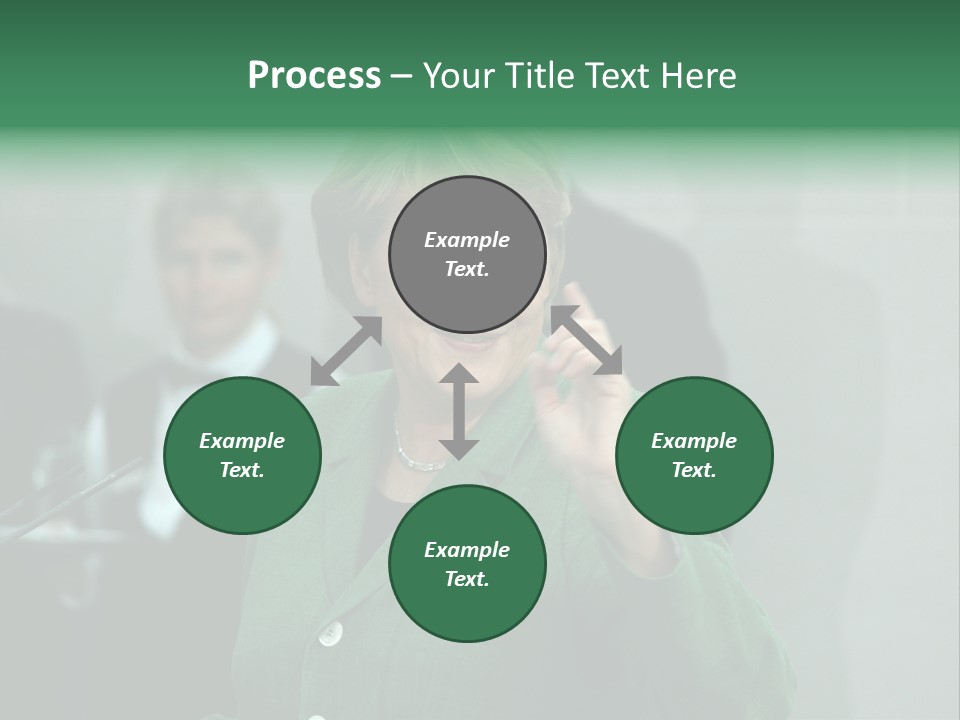 Process – Your Title Text Here

Example Text.

Example Text.

Example Text.

Example Text.